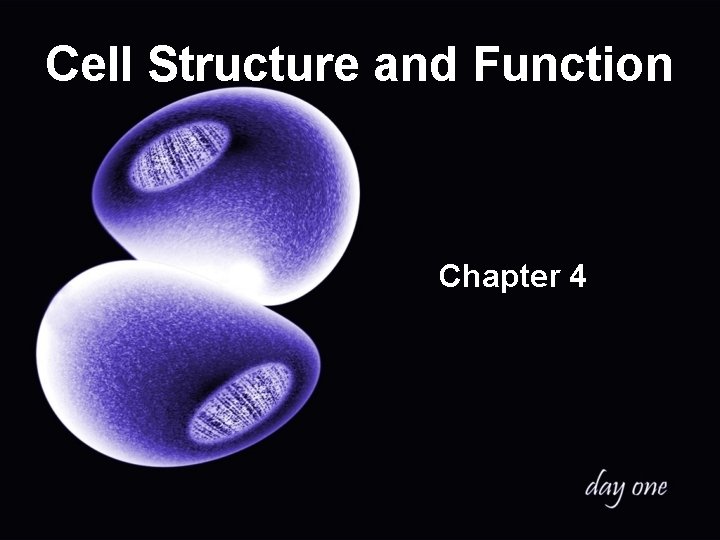 Cell Structure and Function

Chapter 4

day one